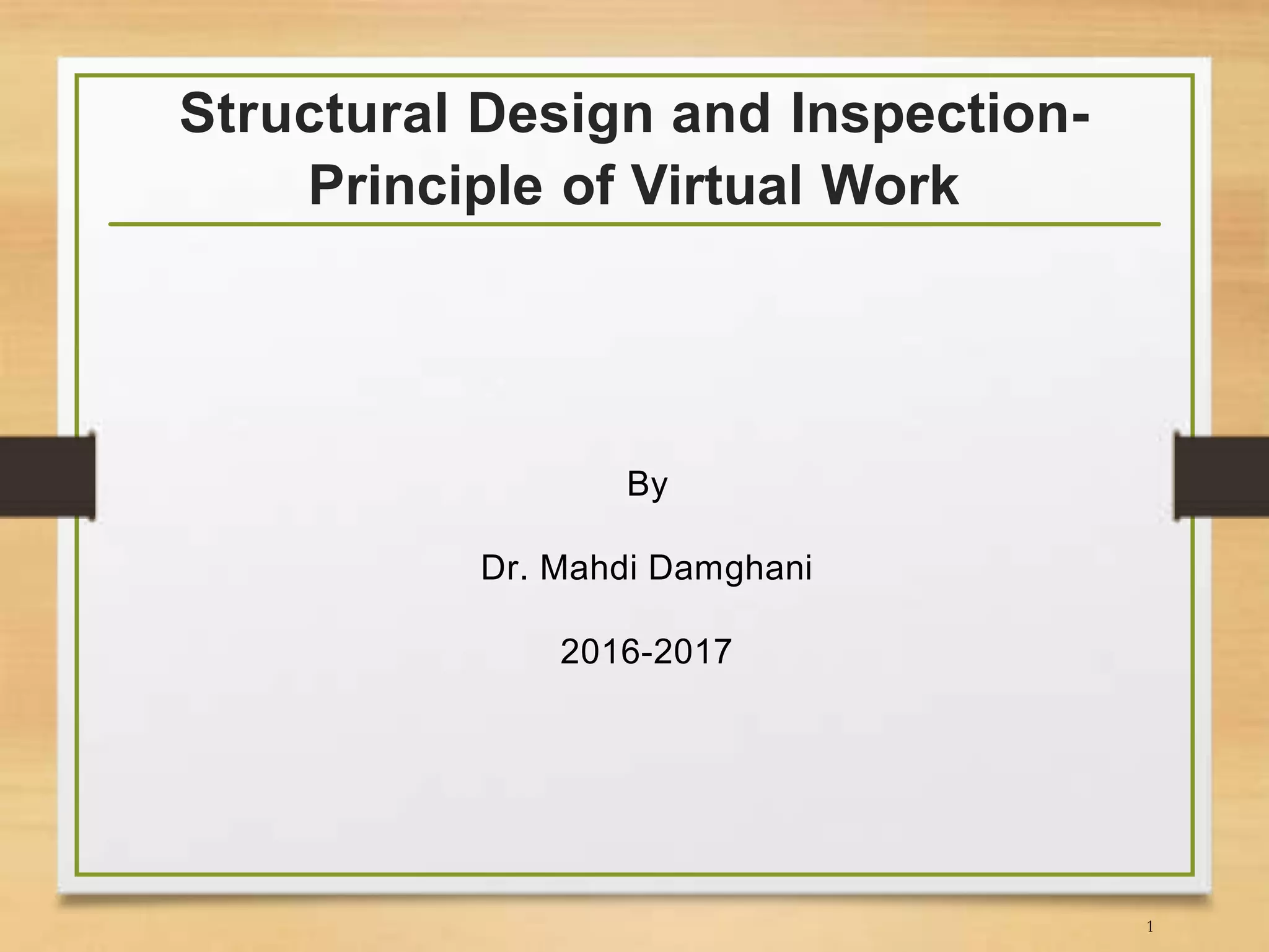 Structural Design and Inspection-Principle of Virtual Work

By

Dr. Mahdi Damghani

2016-2017

1